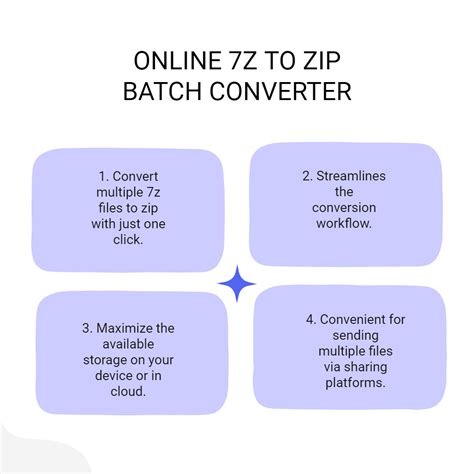 ONLINE 7Z TO ZIP BATCH CONVERTER

1. Convert multiple 7z files to zip with just one click.

2. Streamlines the conversion workflow.

3. Maximize the available storage on your device or in cloud.

4. Convenient for sending multiple files via sharing platforms.